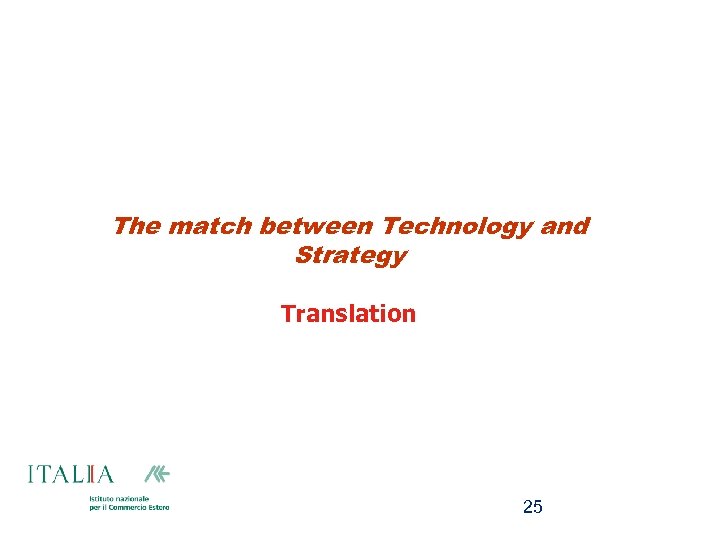 The match between Technology and Strategy

Translation

ITALIA

Istituto nazionale
per il Commercio Estero

25